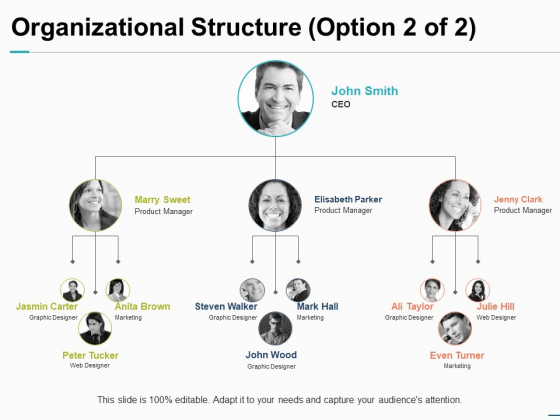 Organizational Structure (Option 2 of 2)

John Smith
CEO

Marry Sweet
Product Manager

Elisabeth Parker
Product Manager

Jenny Clark
Product Manager

Jasmin Carter
Graphic Designer

Anita Brown
Marketing

Peter Tucker
Web Designer

Steven Walker
Graphic Designer

Mark Hall
Marketing

John Wood
Graphic Designer

Ali Taylor
Graphic Designer

Julie Hill
Web Designer

Even Turner
Marketing

This slide is 100% editable. Adapt it to your needs and capture your audience's attention.